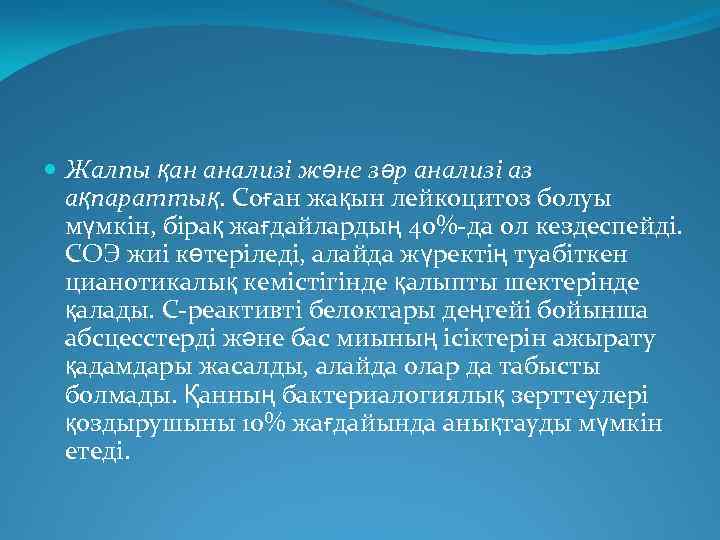 Жалпы қан анализі және зәр анализі аз ақпараттық. Соған жақын лейкоцитоз болуы мүмкін, бірақ жағдайлардың 40%-да ол кездеспейді. СОЭ жиі көтеріледі, алайда жүректің туабіткен цианотикалық кемістігінде қалыпты шектерінде қалады. С-реактивті белоктары деңгейі бойынша абсцесстерді және бас миының ісіктерін ажырату қадамдары жасалды, алайда олар да табысты болмады. Қанның бактериалогиялық зерттеулері қоздырушыны 10% жағдайында анықтауды мүмкін етеді.